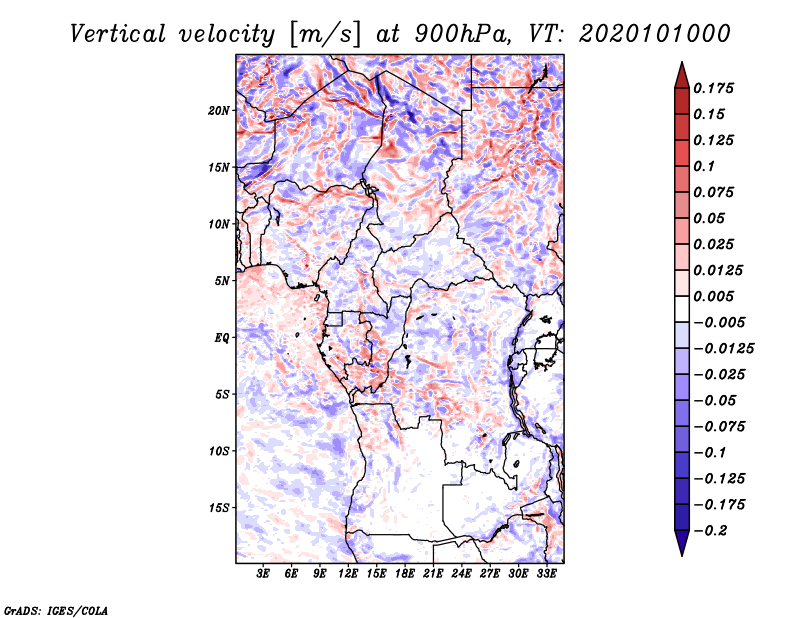 Vertical velocity [m/s] at 900hPa, VT: 2020101000

20N
15N
10N
5N
EQ
5S
10S
15S

3E 6E 9E 12E 15E 18E 21E 24E 27E 30E 33E

0.175
0.15
0.125
0.1
0.075
0.05
0.025
0.0125
0.005
−0.005
−0.0125
−0.025
−0.05
−0.075
−0.1
−0.125
−0.175
−0.2

GrADS: IGES/COLA